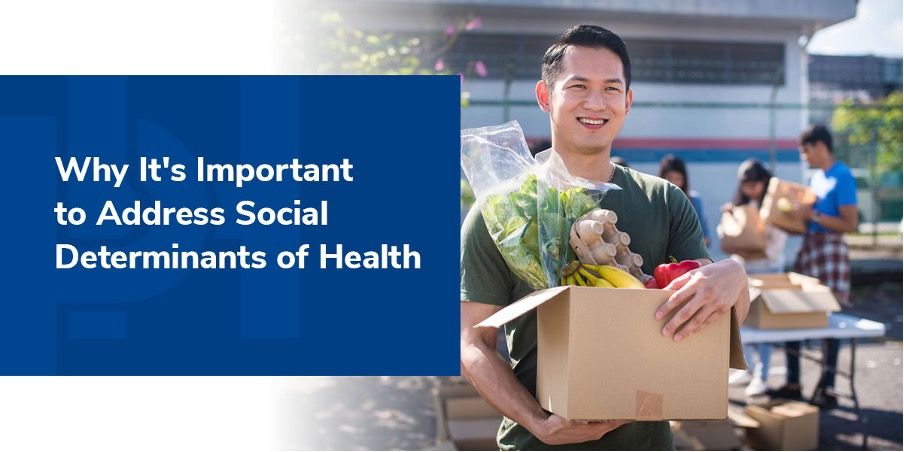 Why It's Important to Address Social Determinants of Health